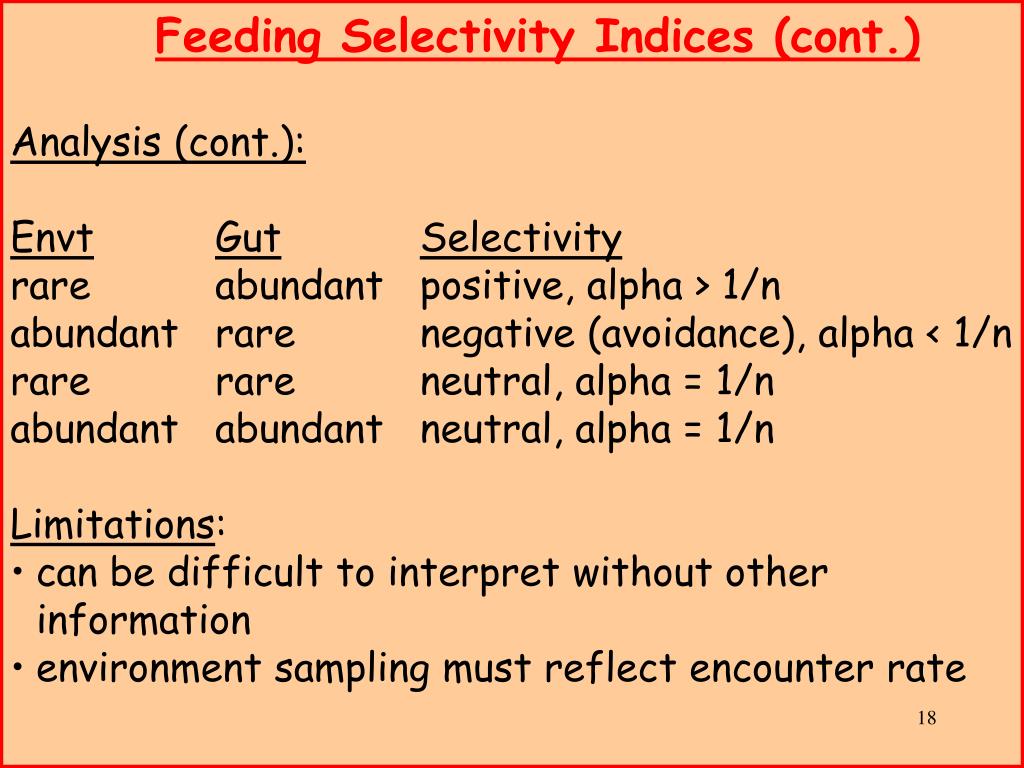 Feeding Selectivity Indices (cont.)

Analysis (cont.):

| Envt | Gut | Selectivity |
|---|---|---|
| rare | abundant | positive, alpha > 1/n |
| abundant | rare | negative (avoidance), alpha < 1/n |
| rare | rare | neutral, alpha = 1/n |
| abundant | abundant | neutral, alpha = 1/n |

Limitations:
• can be difficult to interpret without other information
• environment sampling must reflect encounter rate

18